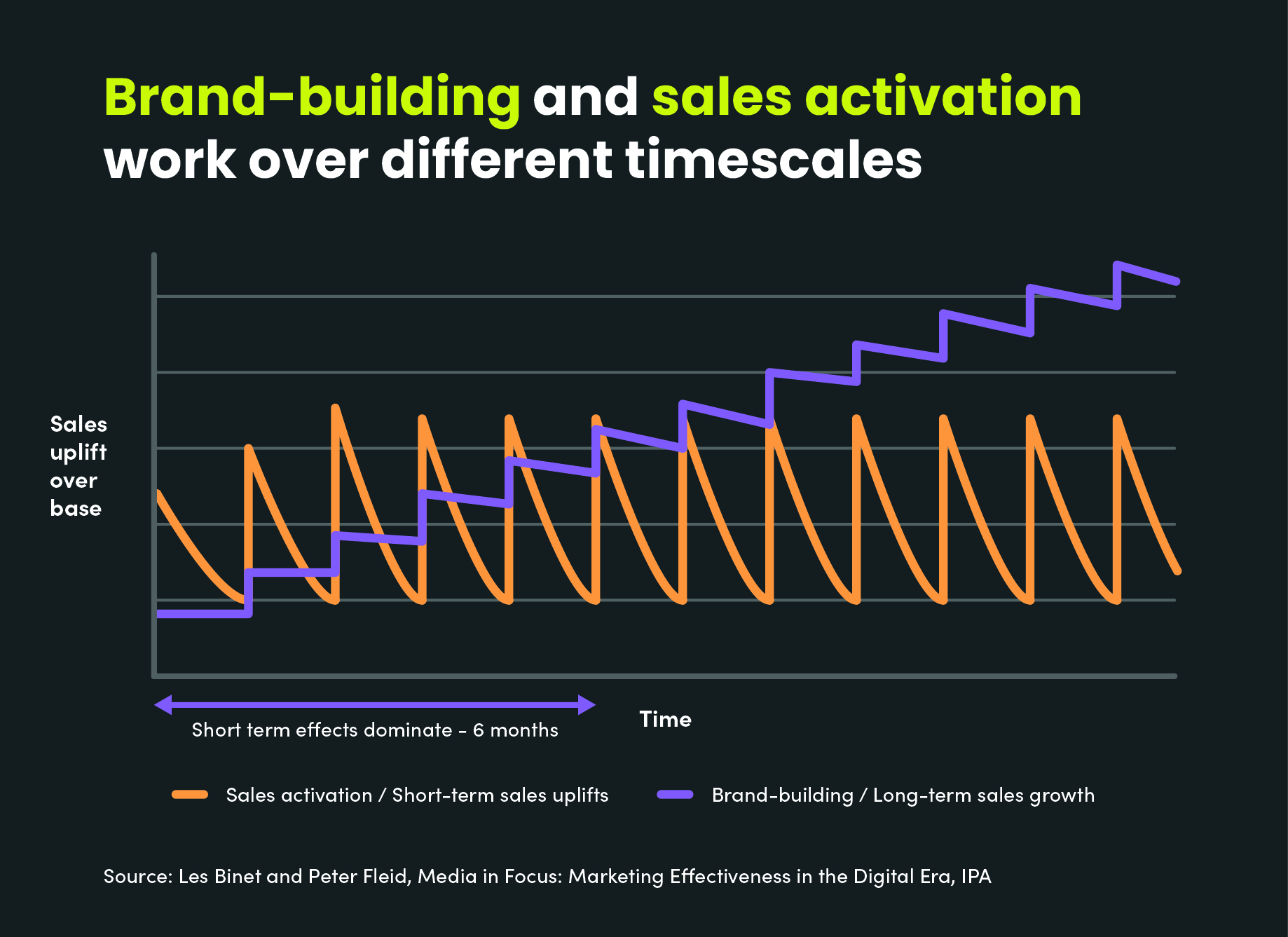 Brand-building and sales activation work over different timescales

Sales uplift over base

Short term effects dominate - 6 months

Time

Sales activation / Short-term sales uplifts

Brand-building / Long-term sales growth

Source: Les Binet and Peter Fleid, Media in Focus: Marketing Effectiveness in the Digital Era, IPA